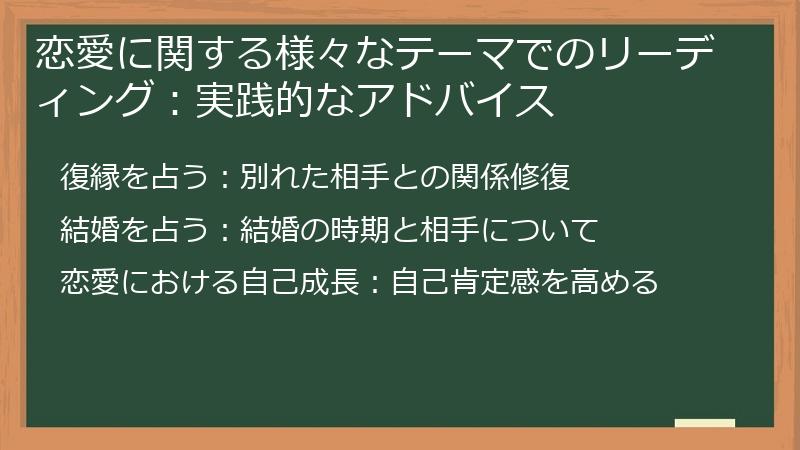 恋愛に関する様々なテーマでのリーディング：実践的なアドバイス

復縁を占う：別れた相手との関係修復

結婚を占う：結婚の時期と相手について

恋愛における自己成長：自己肯定感を高める